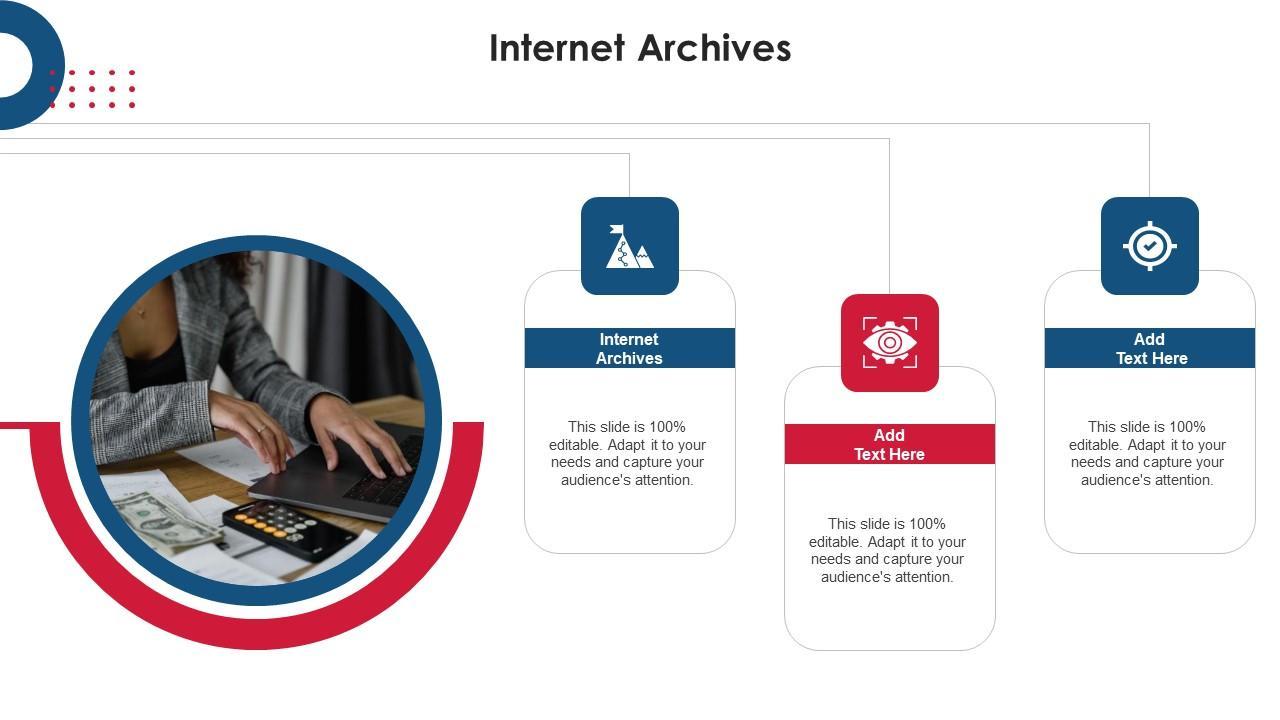 Internet Archives

Internet Archives

This slide is 100% editable. Adapt it to your needs and capture your audience's attention.

Add Text Here

This slide is 100% editable. Adapt it to your needs and capture your audience's attention.

Add Text Here

This slide is 100% editable. Adapt it to your needs and capture your audience's attention.